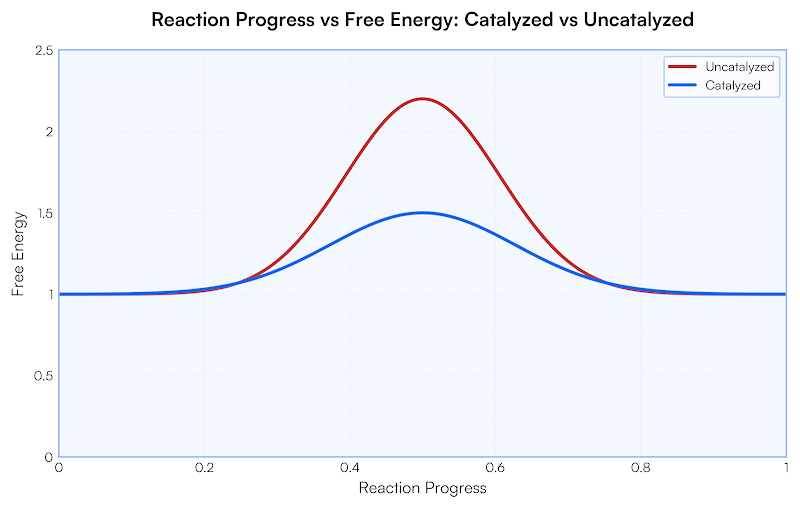 Reaction Progress vs Free Energy: Catalyzed vs Uncatalyzed

Uncatalyzed
Catalyzed

Free Energy

2.5
2
1.5
1
0.5
0

0
0.2
0.4
0.6
0.8
1

Reaction Progress